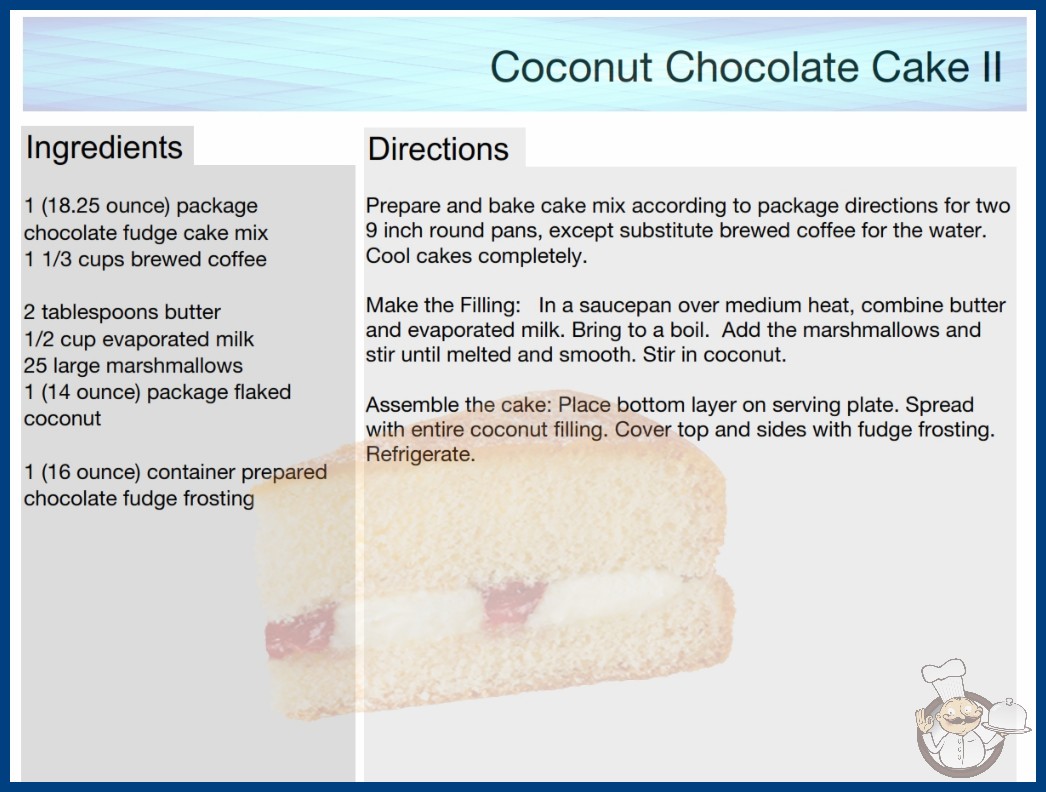 Coconut Chocolate Cake II

Ingredients

1 (18.25 ounce) package chocolate fudge cake mix
1 1/3 cups brewed coffee

2 tablespoons butter
1/2 cup evaporated milk
25 large marshmallows
1 (14 ounce) package flaked coconut

1 (16 ounce) container prepared chocolate fudge frosting

Directions

Prepare and bake cake mix according to package directions for two 9 inch round pans, except substitute brewed coffee for the water. Cool cakes completely.

Make the Filling: In a saucepan over medium heat, combine butter and evaporated milk. Bring to a boil. Add the marshmallows and stir until melted and smooth. Stir in coconut.

Assemble the cake: Place bottom layer on serving plate. Spread with entire coconut filling. Cover top and sides with fudge frosting. Refrigerate.